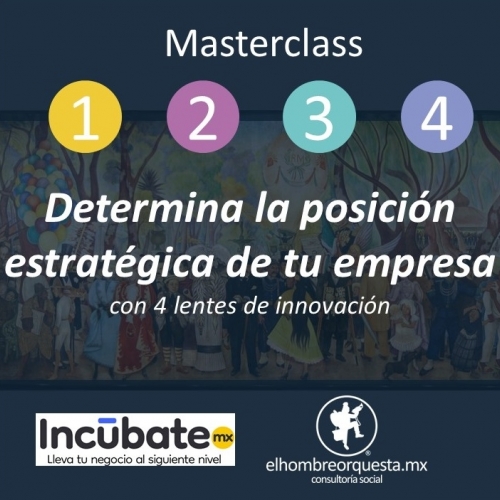 Masterclass

1 2 3 4

Determina la posición estratégica de tu empresa

con 4 lentes de innovación

Incūbate mx
Lleva tu negocio al siguiente nivel

elhombreorquesta.mx
consultoría social